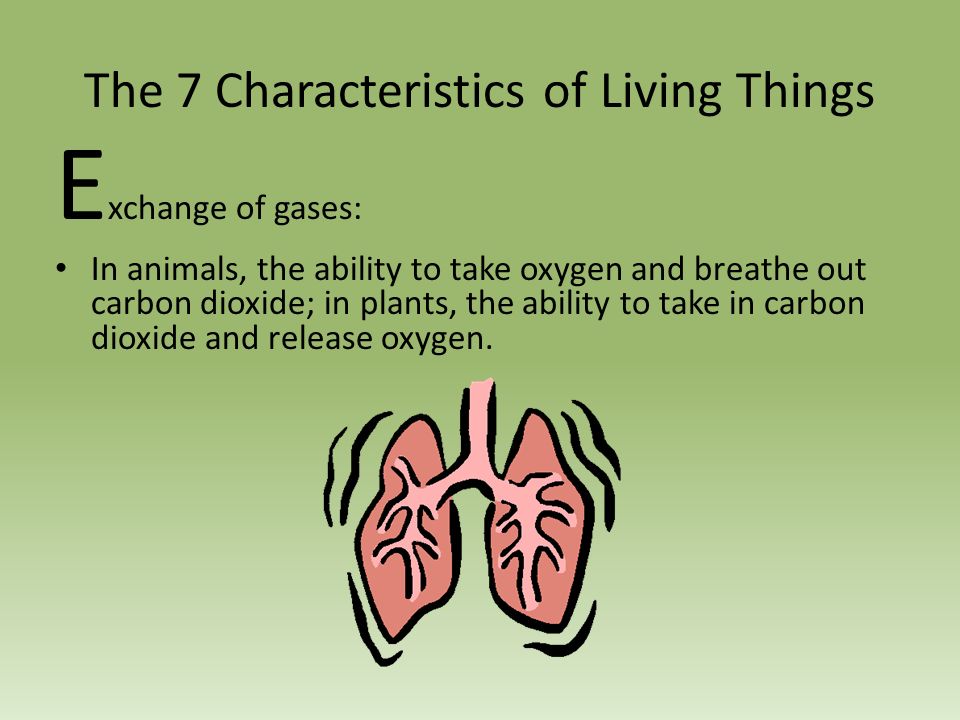 The 7 Characteristics of Living Things

Exchange of gases:

• In animals, the ability to take oxygen and breathe out carbon dioxide; in plants, the ability to take in carbon dioxide and release oxygen.